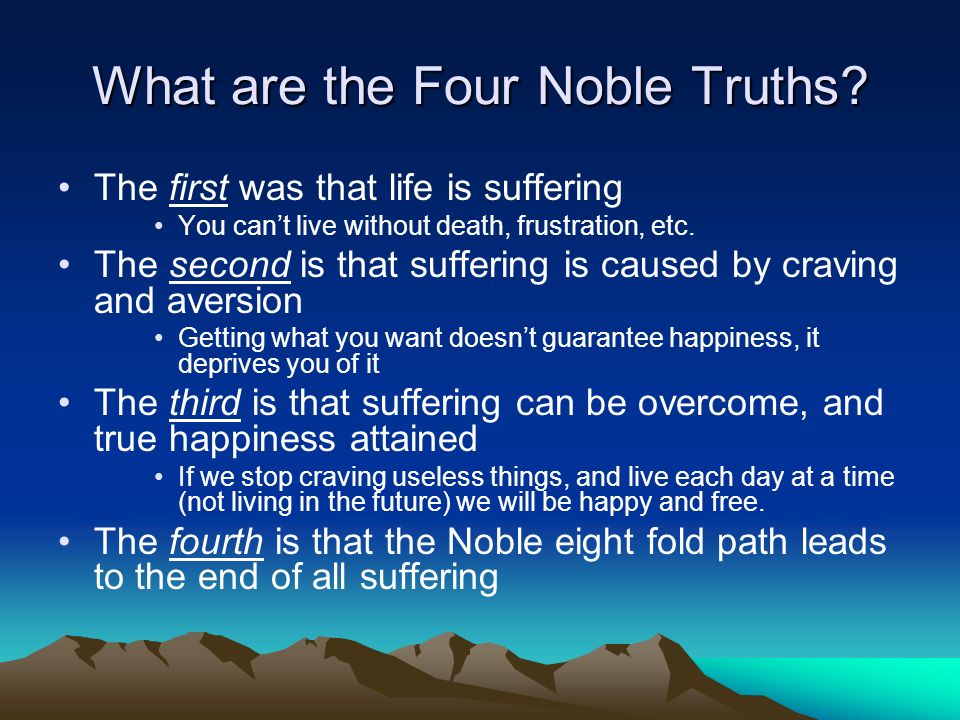 What are the Four Noble Truths?

• The first was that life is suffering
  • You can’t live without death, frustration, etc.
• The second is that suffering is caused by craving and aversion
  • Getting what you want doesn’t guarantee happiness, it deprives you of it
• The third is that suffering can be overcome, and true happiness attained
  • If we stop craving useless things, and live each day at a time (not living in the future) we will be happy and free.
• The fourth is that the Noble eight fold path leads to the end of all suffering